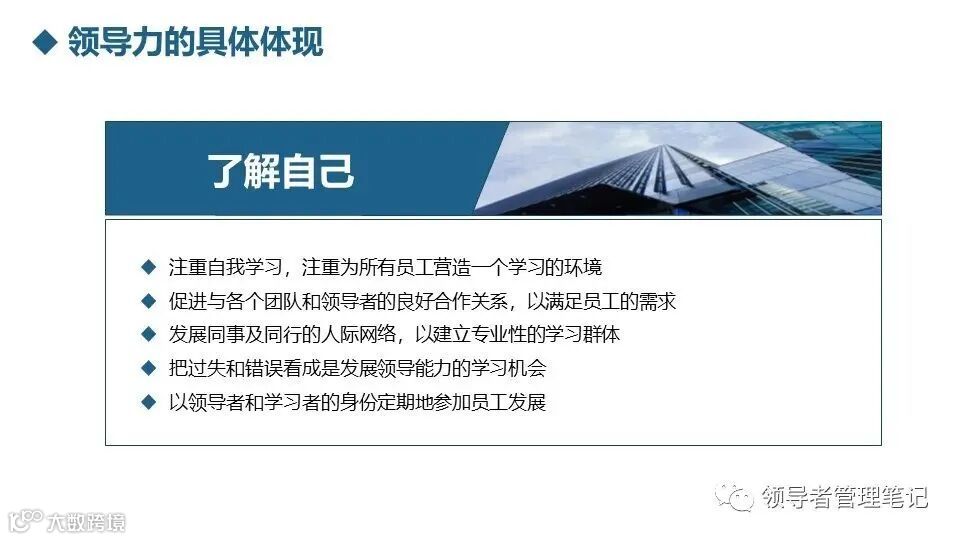 ◆ 领导力的具体体现

了解自己

◆ 注重自我学习，注重为所有员工营造一个学习的环境
◆ 促进与各个团队和领导者的良好合作关系，以满足员工的需求
◆ 发展同事及同行的人际网络，以建立专业性的学习群体
◆ 把过失和错误看成是发展领导能力的学习机会
◆ 以领导者和学习者的身份定期地参加员工发展

领导者管理笔记

大数跨境